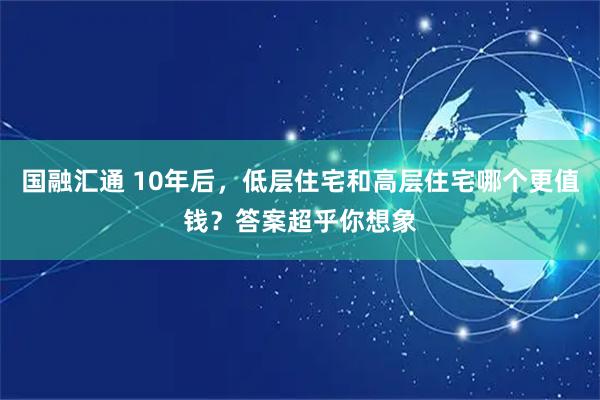 国融汇通 10年后，低层住宅和高层住宅哪个更值钱？答案超乎你想象